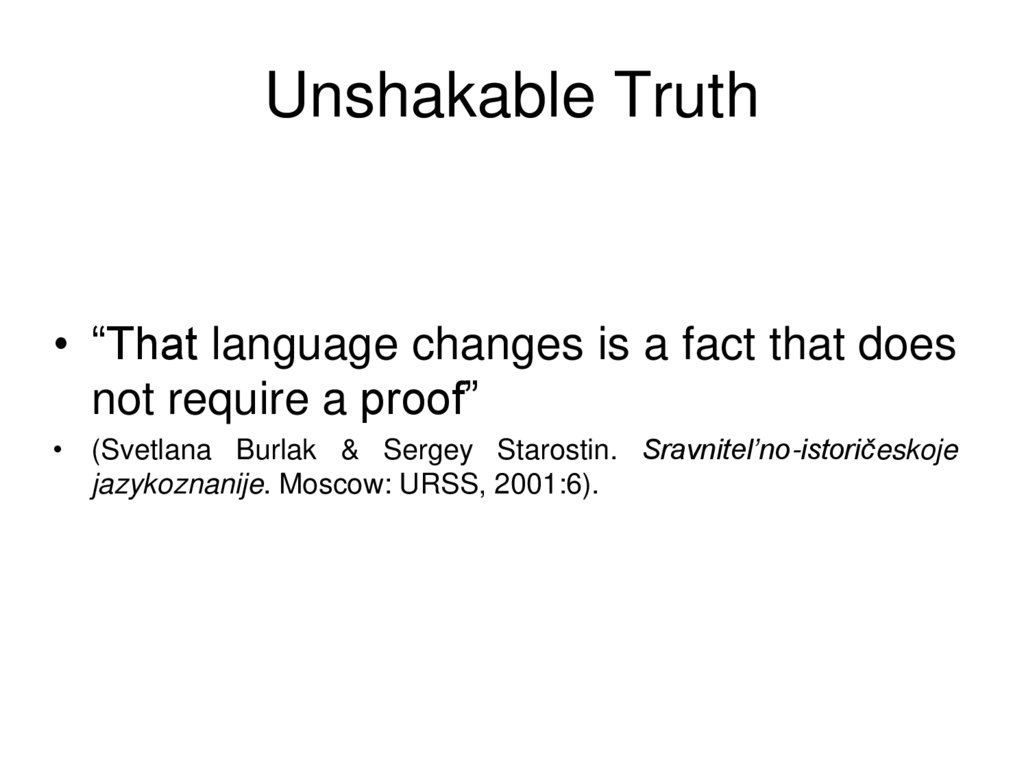 Unshakable Truth

• “That language changes is a fact that does not require a proof”

• (Svetlana Burlak & Sergey Starostin. Sravnitel’no-istoričeskoje jazykoznanije. Moscow: URSS, 2001:6).